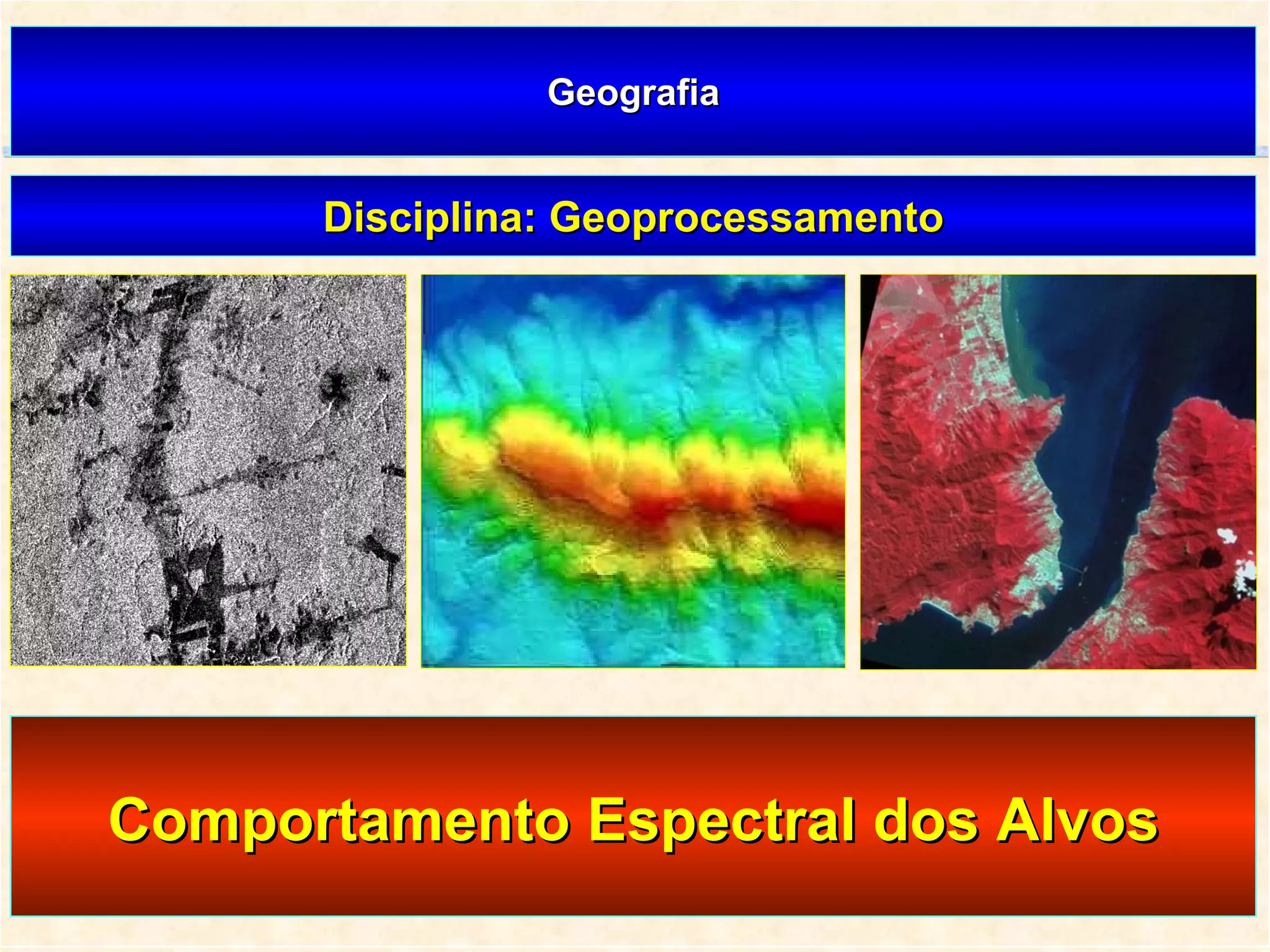 Geografia

Disciplina: Geoprocessamento

Comportamento Espectral dos Alvos